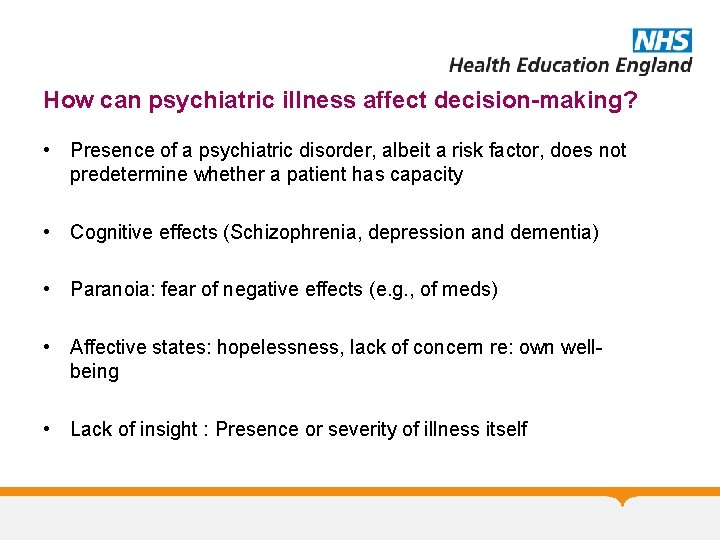 NHS
Health Education England

How can psychiatric illness affect decision-making?

• Presence of a psychiatric disorder, albeit a risk factor, does not predetermine whether a patient has capacity

• Cognitive effects (Schizophrenia, depression and dementia)

• Paranoia: fear of negative effects (e.g., of meds)

• Affective states: hopelessness, lack of concern re: own well-being

• Lack of insight : Presence or severity of illness itself